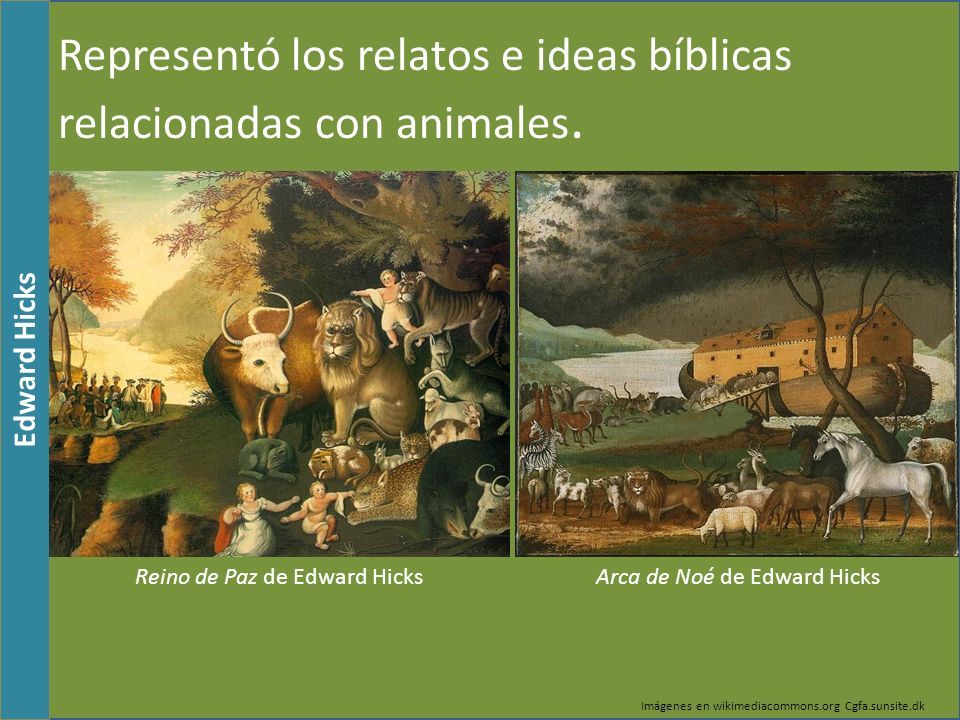 Edward Hicks

Representó los relatos e ideas bíblicas relacionadas con animales.

Reino de Paz de Edward Hicks

Arca de Noé de Edward Hicks

Imágenes en wikimediacommons.org Cgfa.sunsite.dk